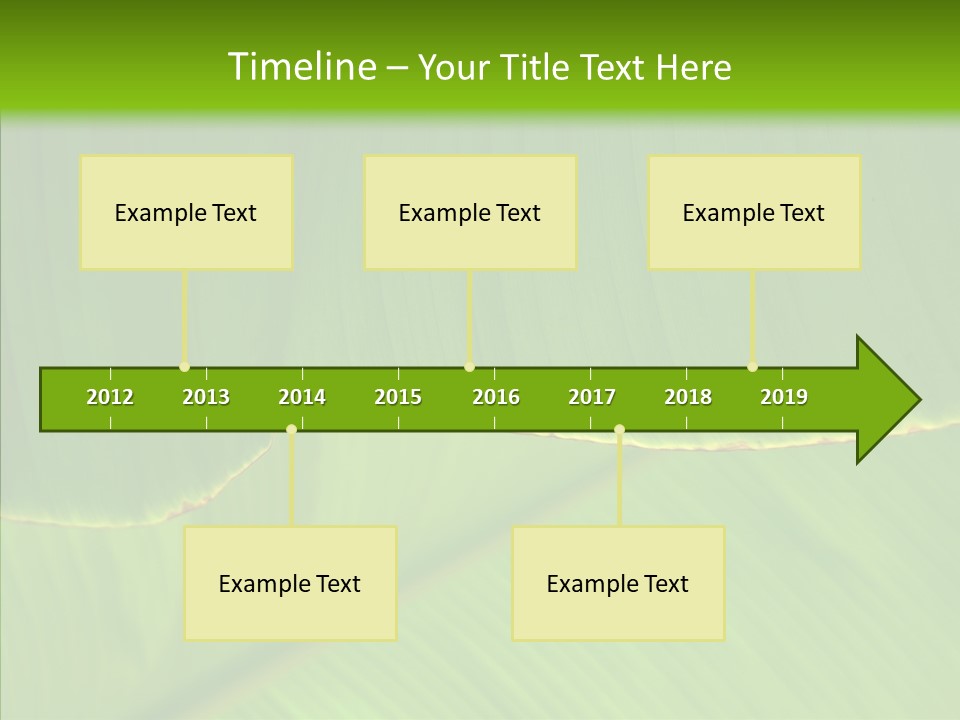 Timeline – Your Title Text Here

Example Text

Example Text

Example Text

2012 2013 2014 2015 2016 2017 2018 2019

Example Text

Example Text